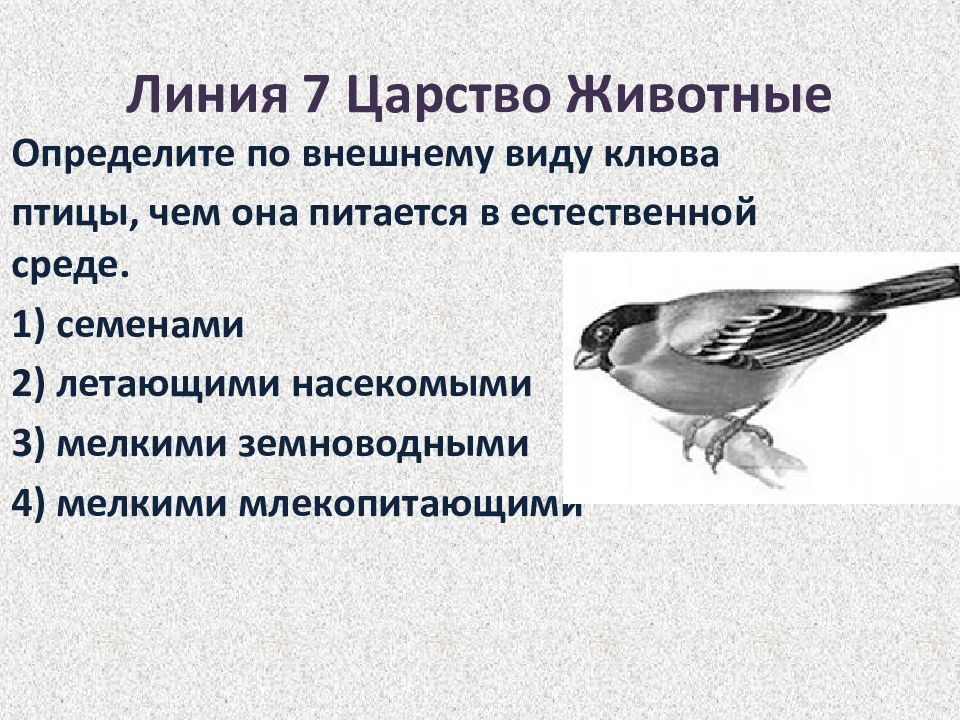 Линия 7 Царство Животные

Определите по внешнему виду клюва птицы, чем она питается в естественной среде.

1) семенами
2) летающими насекомыми
3) мелкими земноводными
4) мелкими млекопитающими